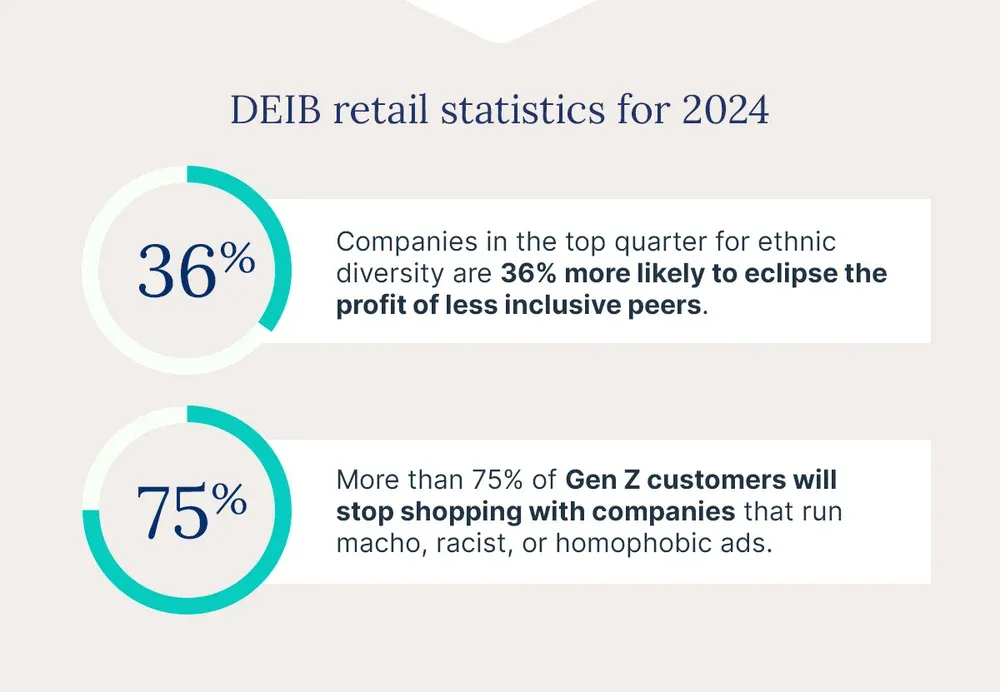 DEIB retail statistics for 2024

36%

Companies in the top quarter for ethnic diversity are 36% more likely to eclipse the profit of less inclusive peers.

75%

More than 75% of Gen Z customers will stop shopping with companies that run macho, racist, or homophobic ads.